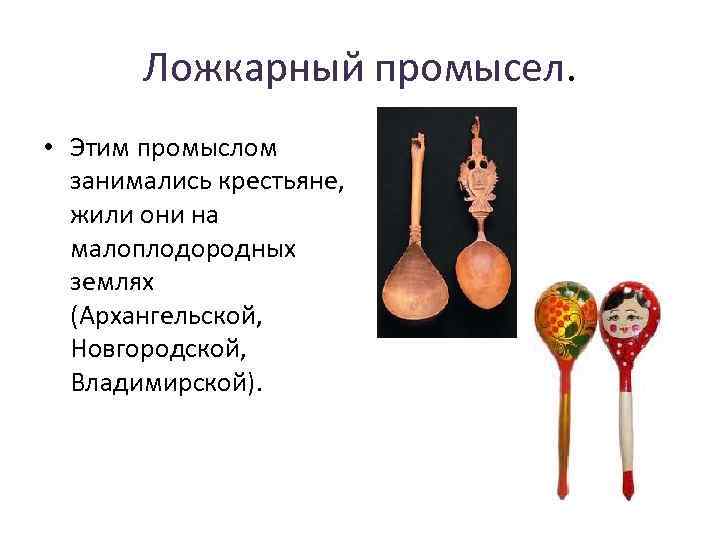 Ложкарный промысел.

• Этим промыслом занимались крестьяне, жили они на малоплодородных землях (Архангельской, Новгородской, Владимирской).